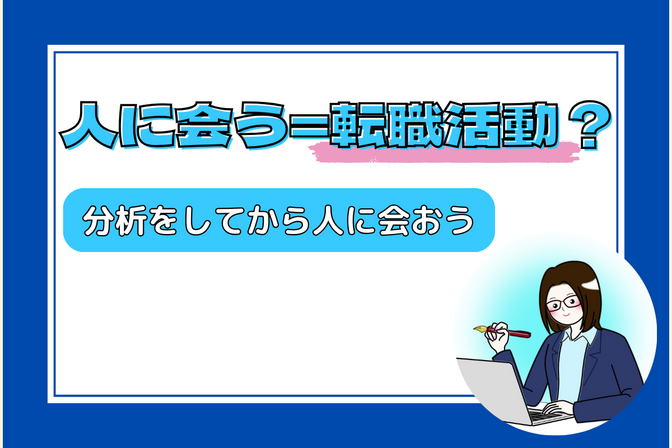 人に会う＝転職活動？

分析をしてから人に会おう